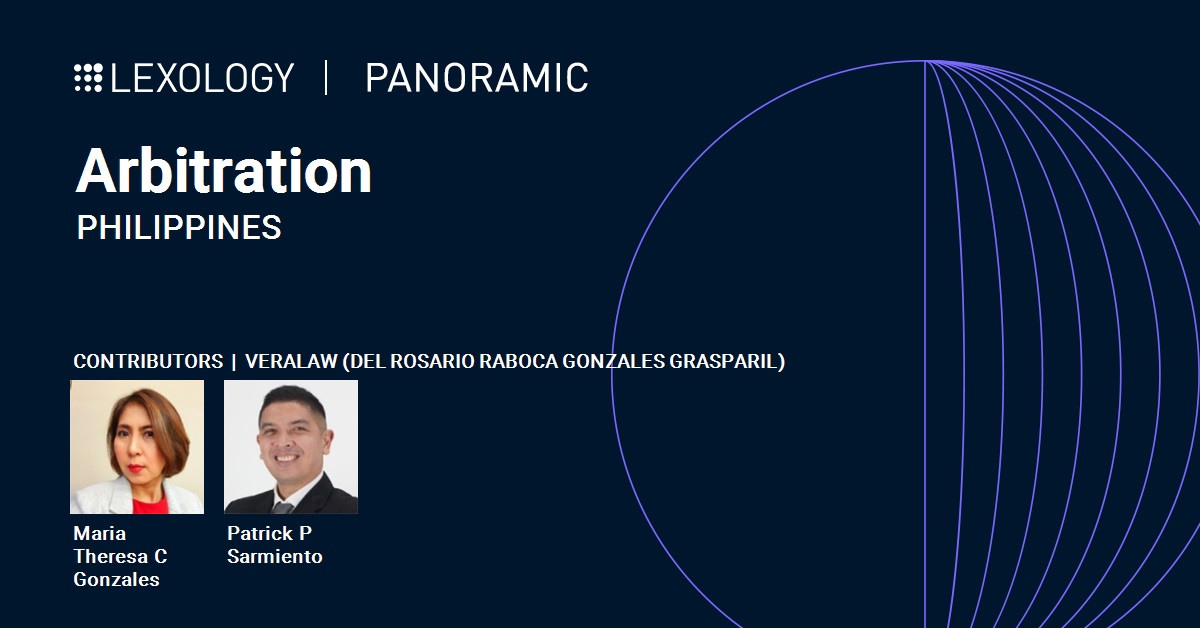 LEXOLOGY | PANORAMIC

Arbitration

PHILIPPINES

CONTRIBUTORS | VERALAW (DEL ROSARIO RABOCA GONZALES GRASPARIL)

Maria Theresa C Gonzales

Patrick P Sarmiento